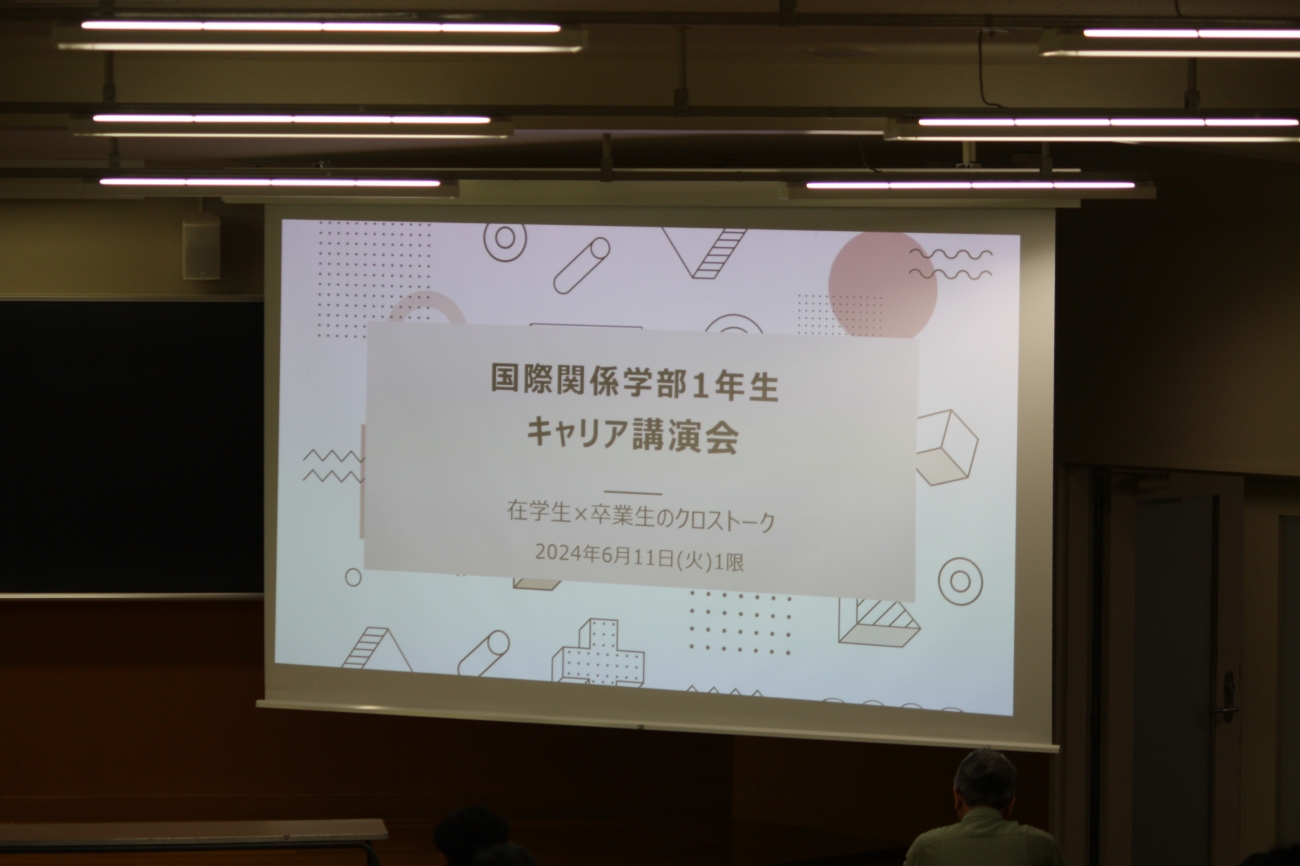 国際関係学部1年生
キャリア講演会

在学生×卒業生のクロストーク
2024年6月11日(火)1限